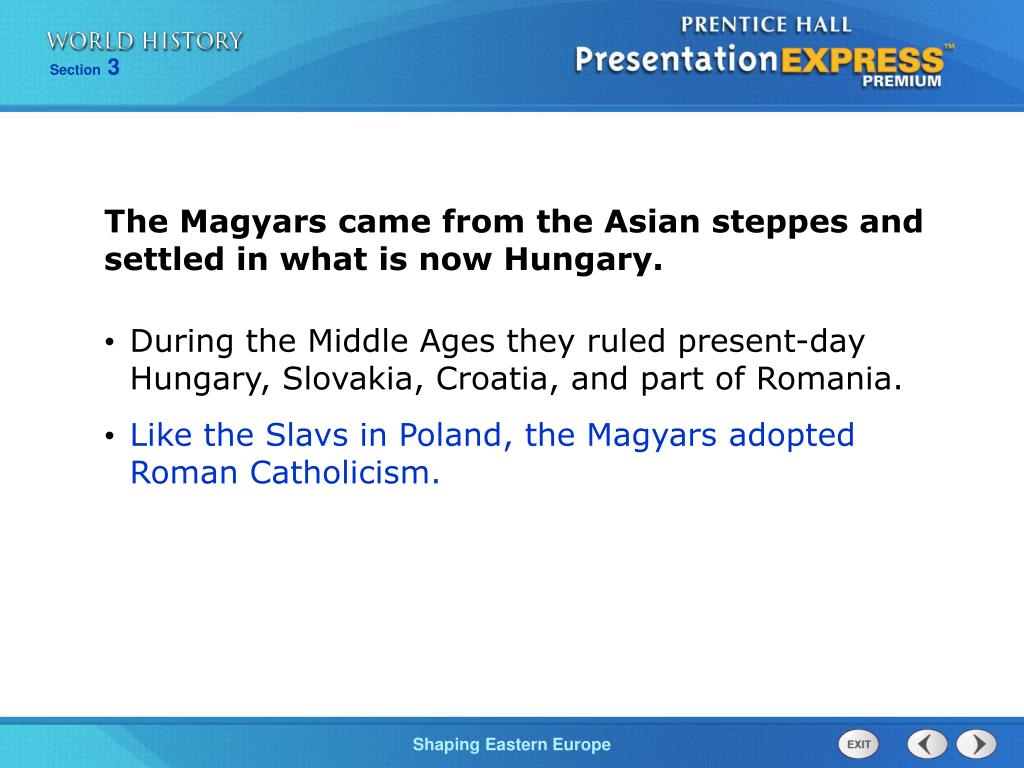 WORLD HISTORY
Section 3

PRENTICE HALL
PresentationEXPRESS™
PREMIUM

The Magyars came from the Asian steppes and settled in what is now Hungary.

• During the Middle Ages they ruled present-day Hungary, Slovakia, Croatia, and part of Romania.

• Like the Slavs in Poland, the Magyars adopted Roman Catholicism.

Shaping Eastern Europe

EXIT